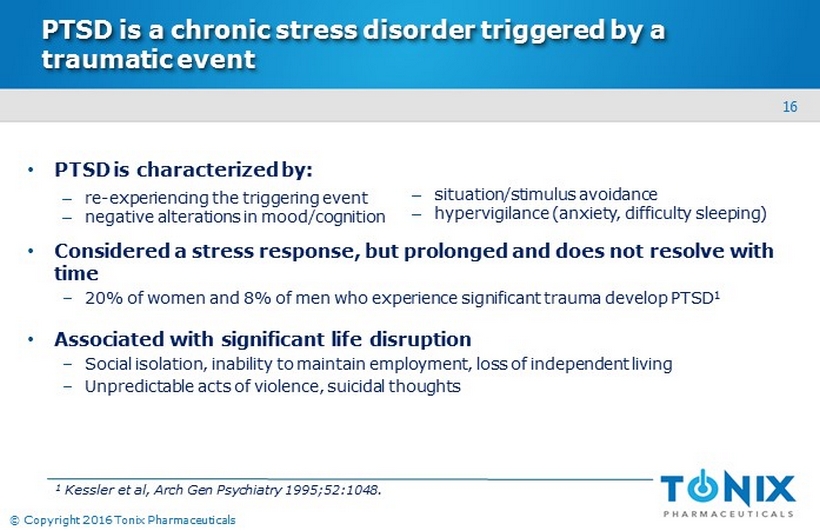 PTSD is a chronic stress disorder triggered by a traumatic event

16

• PTSD is characterized by:
– re-experiencing the triggering event
– negative alterations in mood/cognition
– situation/stimulus avoidance
– hypervigilance (anxiety, difficulty sleeping)

• Considered a stress response, but prolonged and does not resolve with time
– 20% of women and 8% of men who experience significant trauma develop PTSD$^1$

• Associated with significant life disruption
– Social isolation, inability to maintain employment, loss of independent living
– Unpredictable acts of violence, suicidal thoughts

$^1$ Kessler et al, Arch Gen Psychiatry 1995;52:1048.

TONIX PHARMACEUTICALS

© Copyright 2016 Tonix Pharmaceuticals